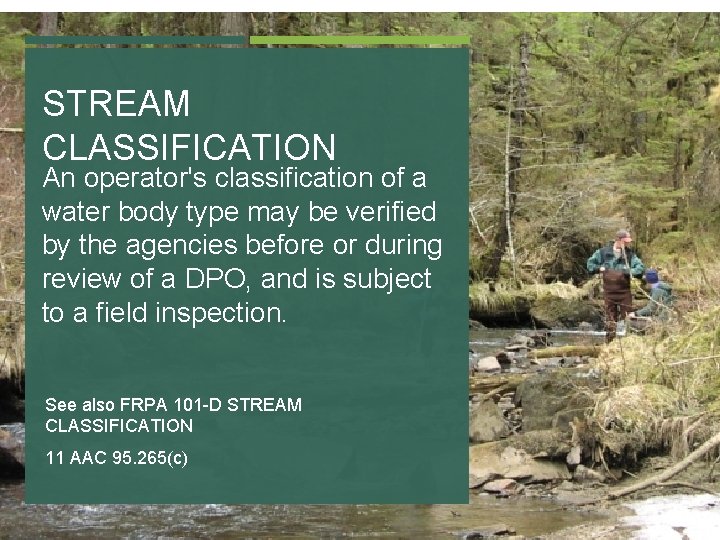 STREAM CLASSIFICATION

An operator's classification of a water body type may be verified by the agencies before or during review of a DPO, and is subject to a field inspection.

See also FRPA 101-D STREAM CLASSIFICATION

11 AAC 95.265(c)